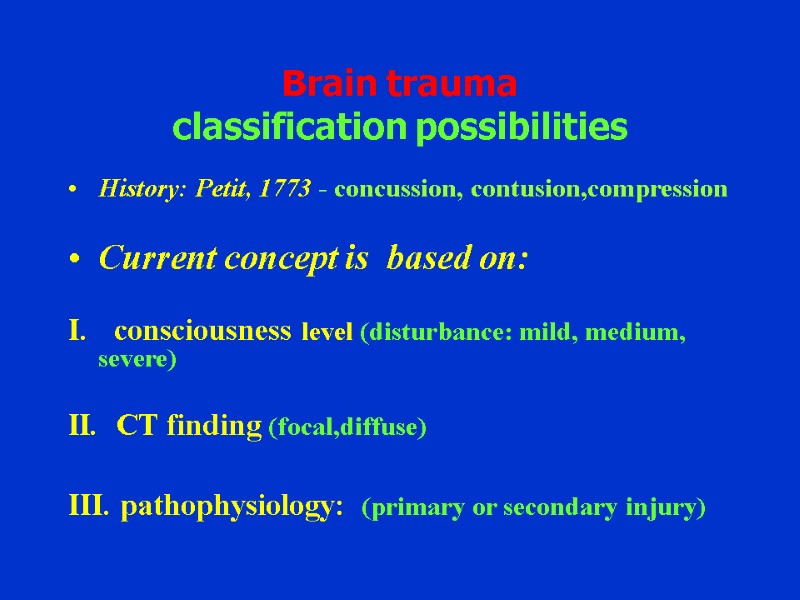 Brain trauma
classification possibilities

• History: Petit, 1773 - concussion, contusion,compression

• Current concept is based on:

I. consciousness level (disturbance: mild, medium, severe)

II. CT finding (focal,diffuse)

III. pathophysiology: (primary or secondary injury)